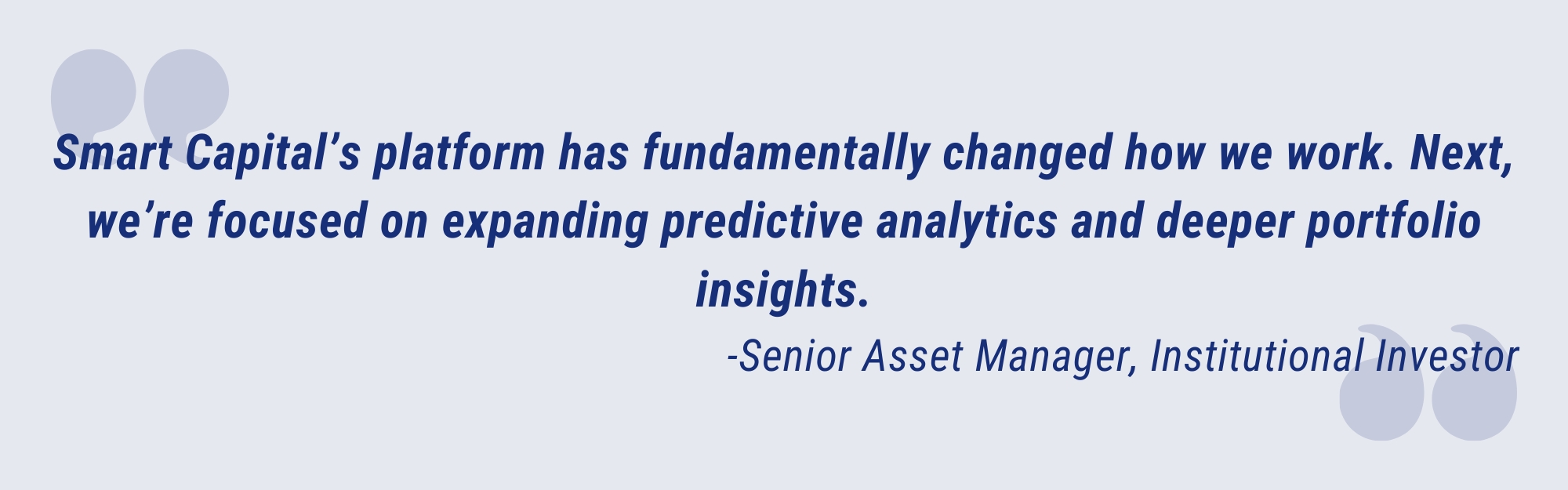 Smart Capital’s platform has fundamentally changed how we work. Next, we’re focused on expanding predictive analytics and deeper portfolio insights.

-Senior Asset Manager, Institutional Investor